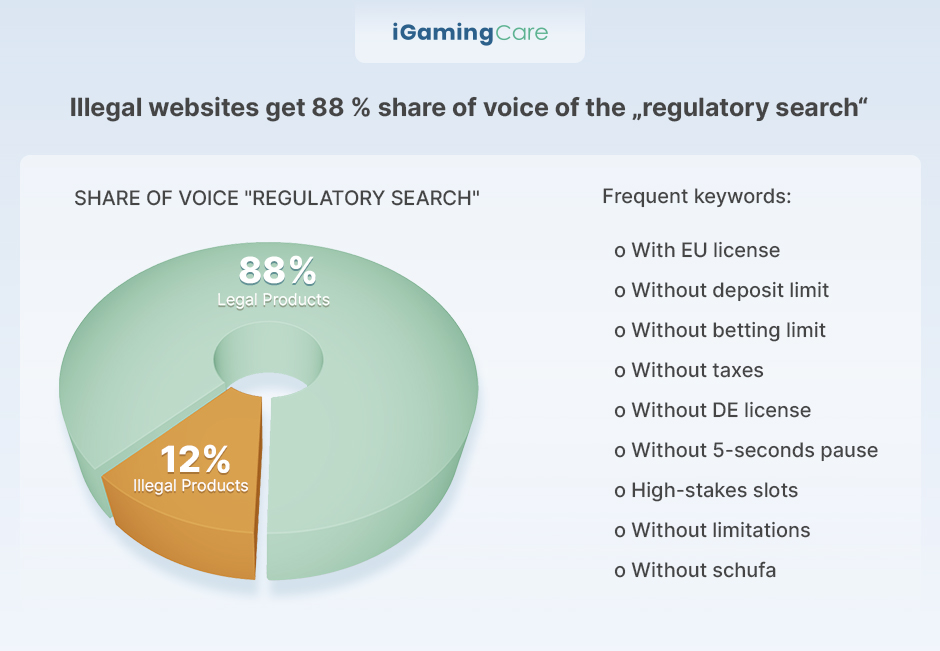 iGamingCare

Illegal websites get 88 % share of voice of the „regulatory search“

SHARE OF VOICE "REGULATORY SEARCH"

88%
Legal Products

12%
Illegal Products

Frequent keywords:

o With EU license
o Without deposit limit
o Without betting limit
o Without taxes
o Without DE license
o Without 5-seconds pause
o High-stakes slots
o Without limitations
o Without schufa